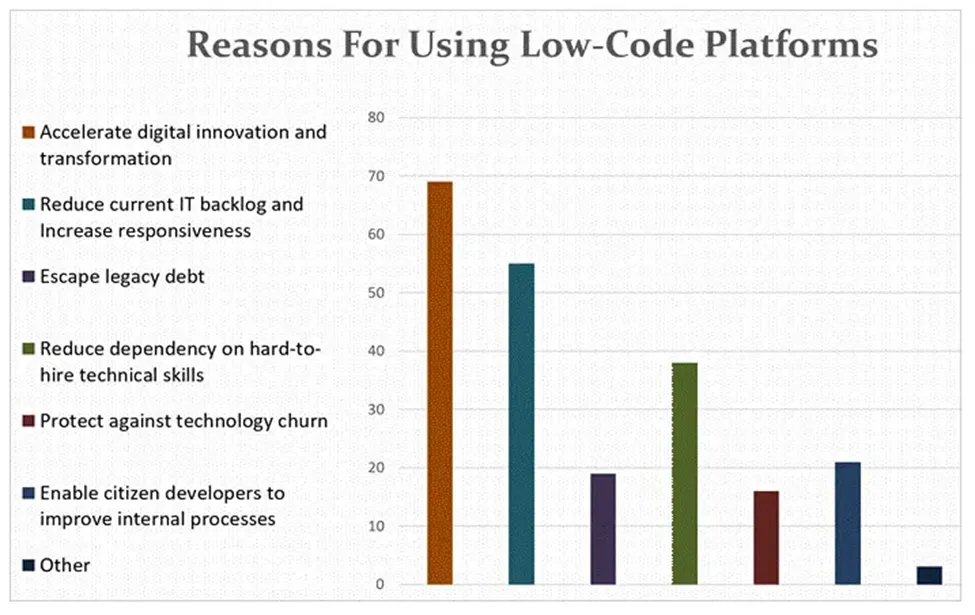 Reasons For Using Low-Code Platforms

Accelerate digital innovation and transformation

Reduce current IT backlog and Increase responsiveness

Escape legacy debt

Reduce dependency on hard-to-hire technical skills

Protect against technology churn

Enable citizen developers to improve internal processes

Other

80
70
60
50
40
30
20
10
0